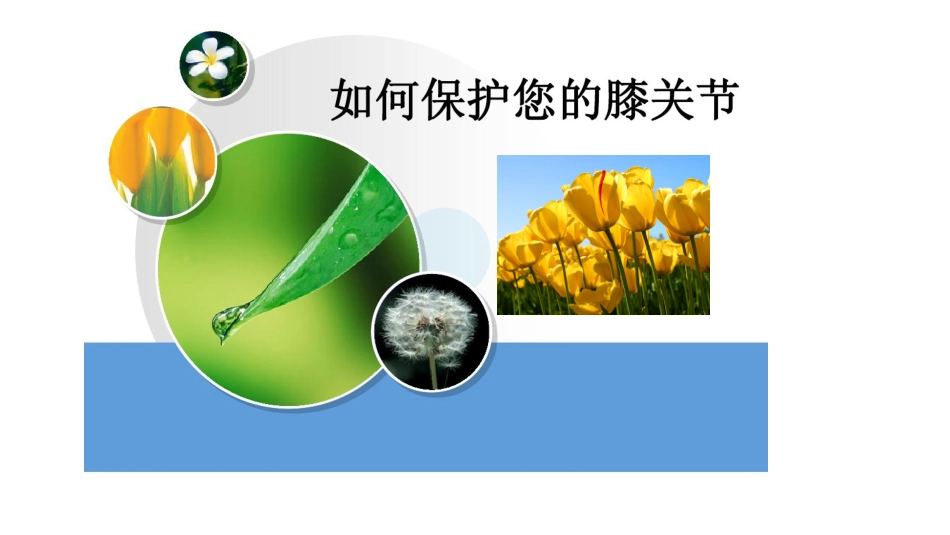 如何保护您的膝关节